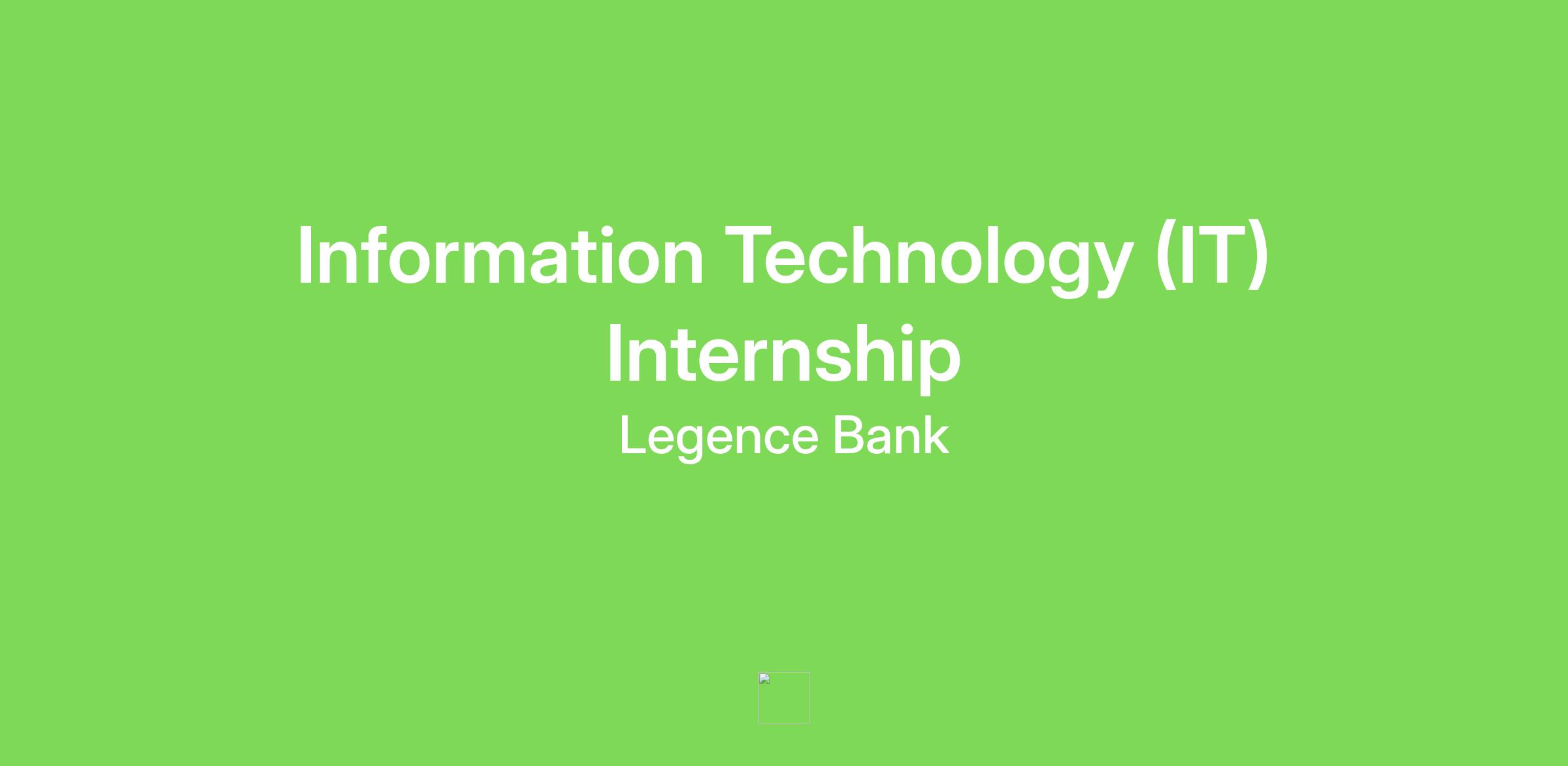 Information Technology (IT) Internship

Legence Bank